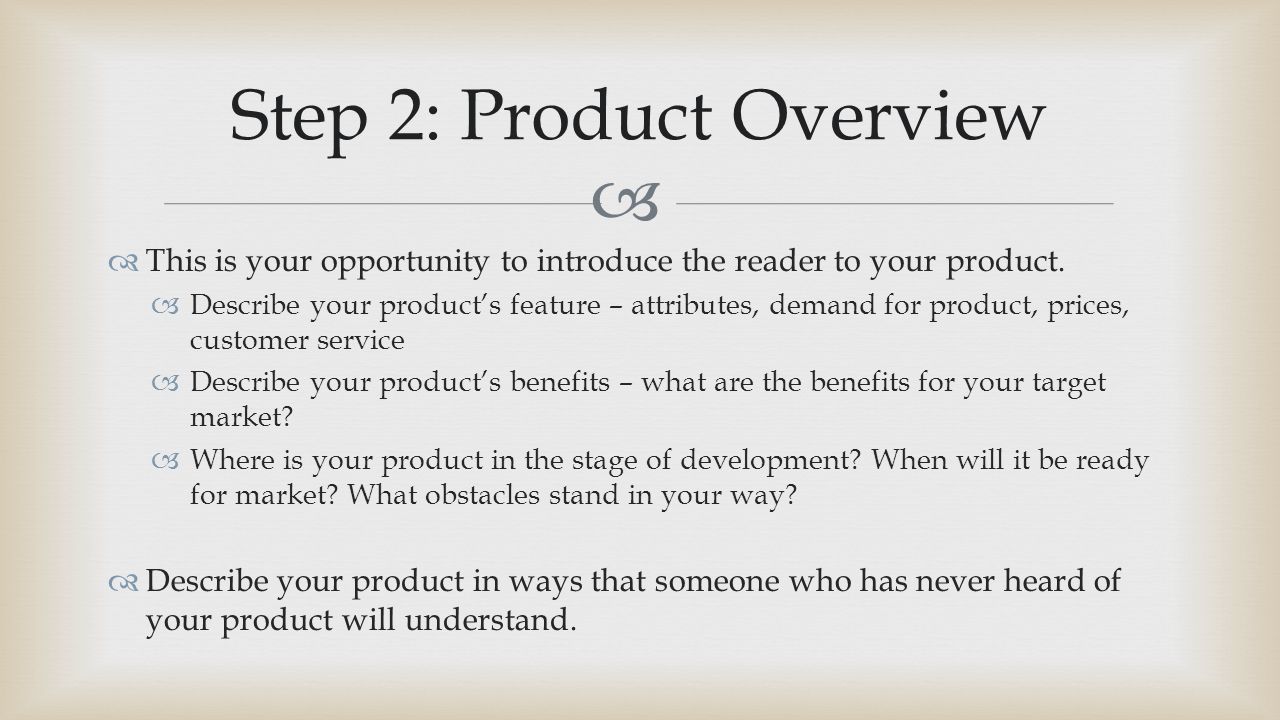 Step 2: Product Overview

This is your opportunity to introduce the reader to your product.

Describe your product's feature – attributes, demand for product, prices, customer service

Describe your product's benefits – what are the benefits for your target market?

Where is your product in the stage of development? When will it be ready for market? What obstacles stand in your way?

Describe your product in ways that someone who has never heard of your product will understand.